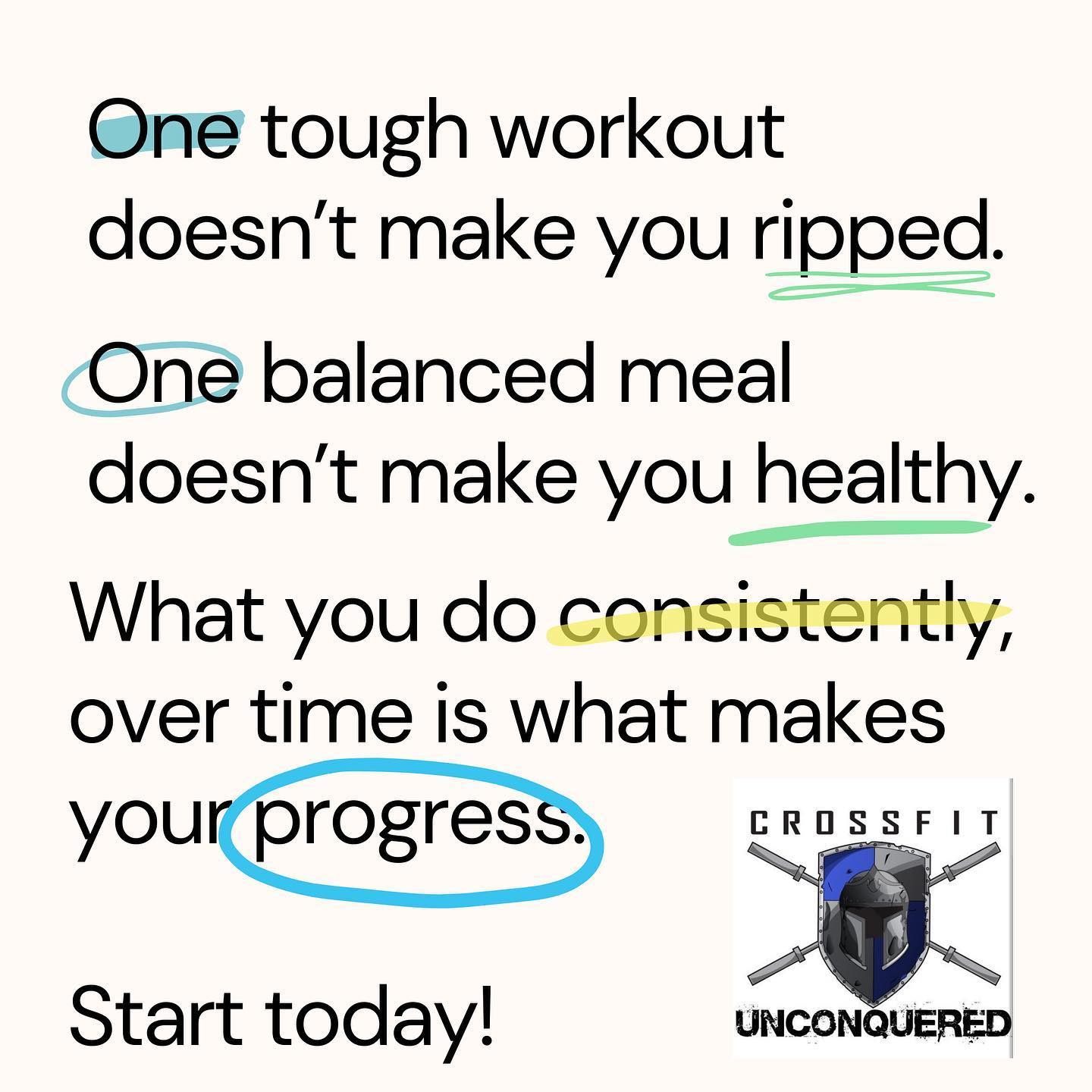 One tough workout doesn't make you ripped.

One balanced meal doesn't make you healthy.

What you do consistently, over time is what makes your progress.

Start today!

CROSSFIT

UNCONQUERED